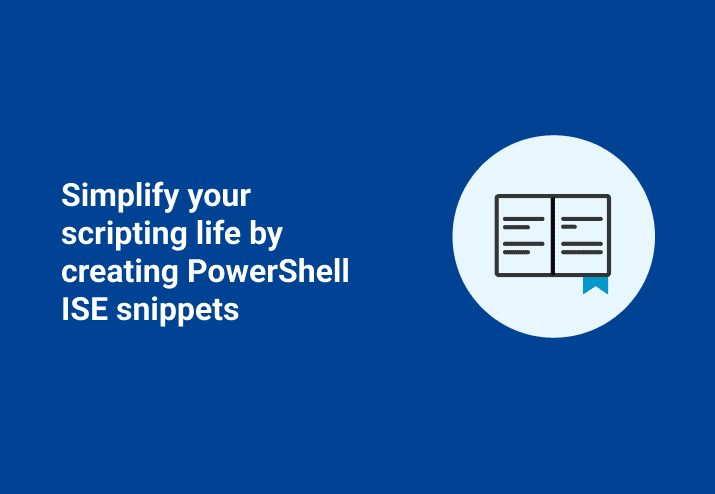 Simplify your scripting life by creating PowerShell ISE snippets